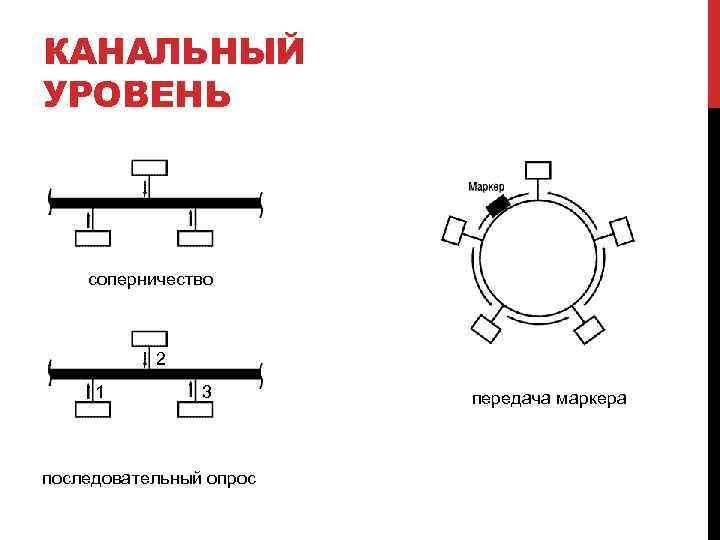 КАНАЛЬНЫЙ УРОВЕНЬ

соперничество

2
1
3

последовательный опрос

Маркер

передача маркера